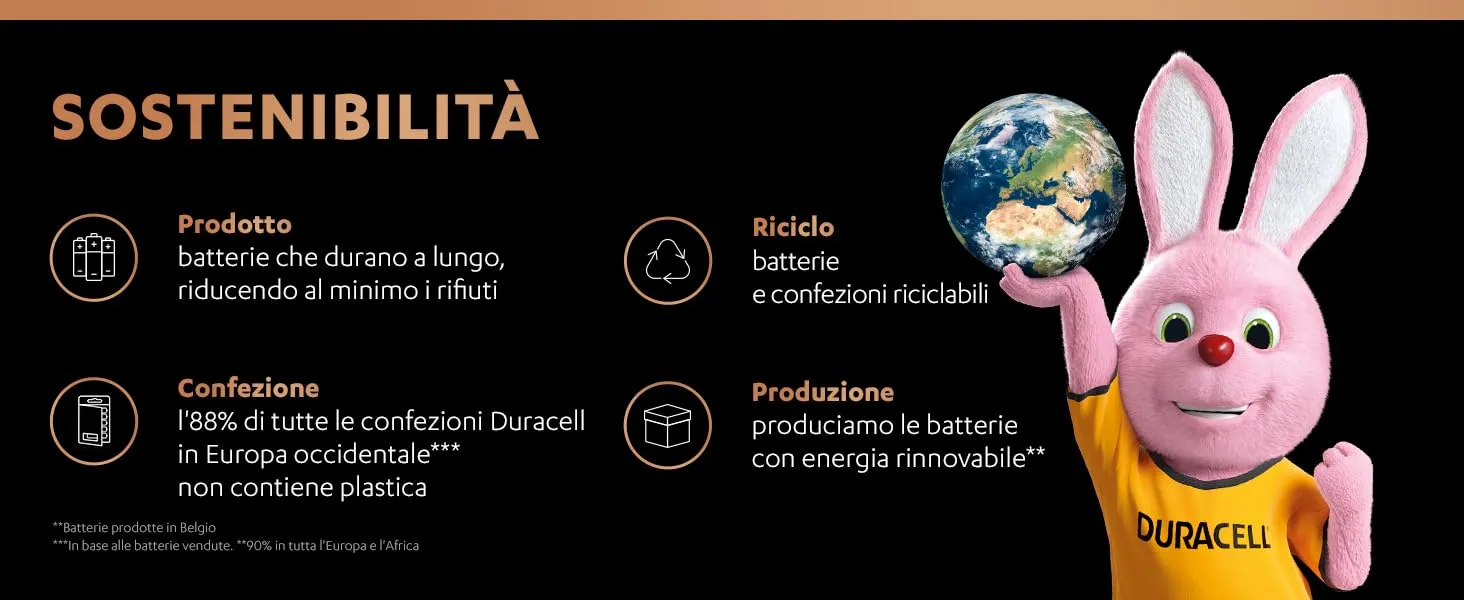 SOSTENIBILITÀ

Prodotto
batterie che durano a lungo, riducendo al minimo i rifiuti

Confezione
l'88% di tutte le confezioni Duracell in Europa occidentale*** non contiene plastica

Riciclo
batterie
e confezioni riciclabili

Produzione
produciamo le batterie con energia rinnovabile**

**Batterie prodotte in Belgio
***In base alle batterie vendute. **90% in tutta l'Europa e l'Africa

DURACELL